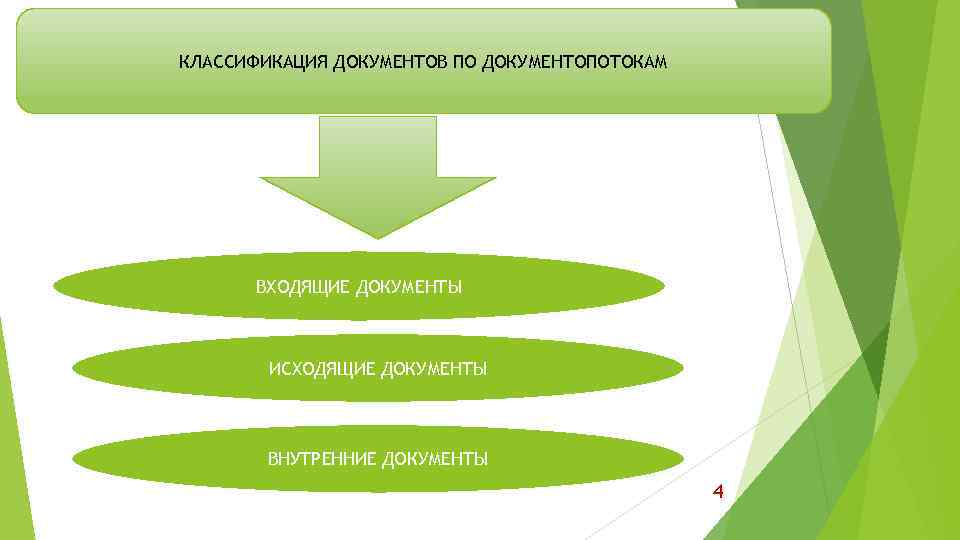 КЛАССИФИКАЦИЯ ДОКУМЕНТОВ ПО ДОКУМЕНТОПОТОКАМ

ВХОДЯЩИЕ ДОКУМЕНТЫ

ИСХОДЯЩИЕ ДОКУМЕНТЫ

ВНУТРЕННИЕ ДОКУМЕНТЫ

4